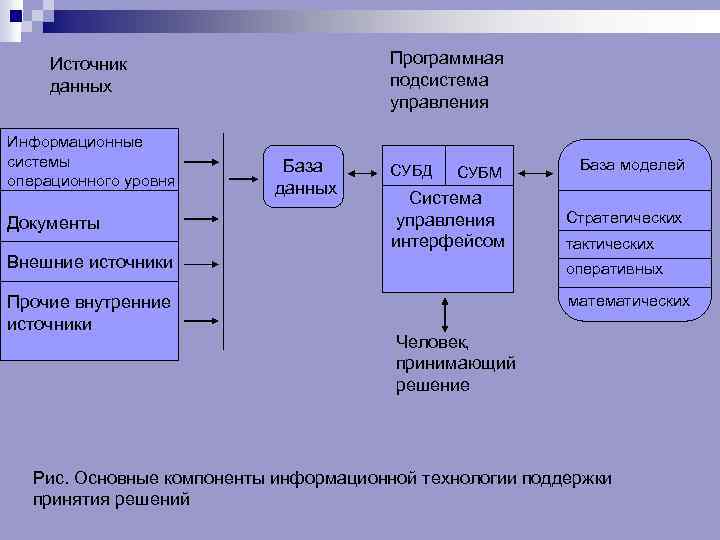 Источник данных

Программная подсистема управления

Информационные системы операционного уровня

Документы

Внешние источники

Прочие внутренние источники

База данных

СУБД

СУБМ

Система управления интерфейсом

База моделей

Стратегических

тактических

оперативных

математических

Человек, принимающий решение

Рис. Основные компоненты информационной технологии поддержки принятия решений